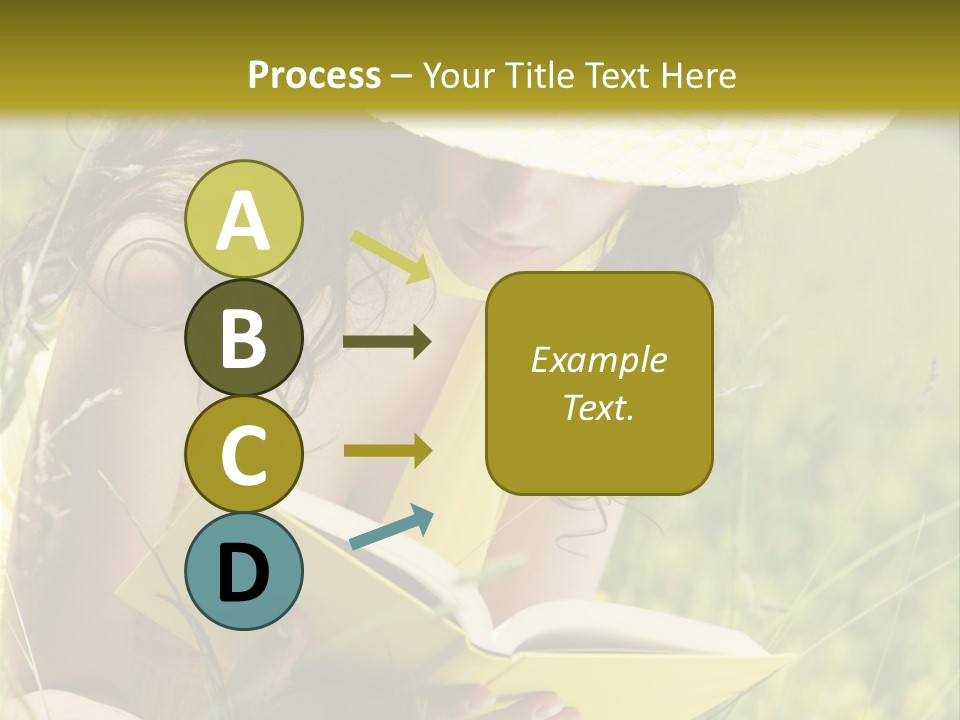 Process – Your Title Text Here

A

B

C

D

Example Text.